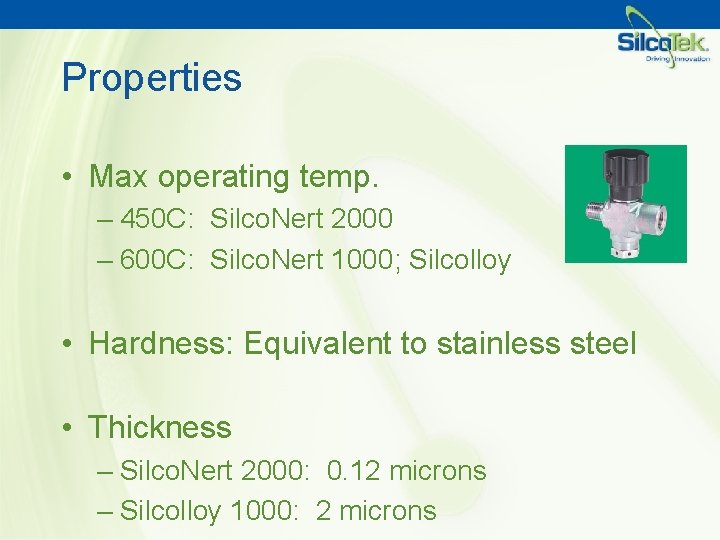 SilcoTek.
Driving Innovation

Properties

• Max operating temp.
– 450C: SilcoNert 2000
– 600C: SilcoNert 1000; Silcolloy

• Hardness: Equivalent to stainless steel

• Thickness
– SilcoNert 2000: 0.12 microns
– Silcolloy 1000: 2 microns